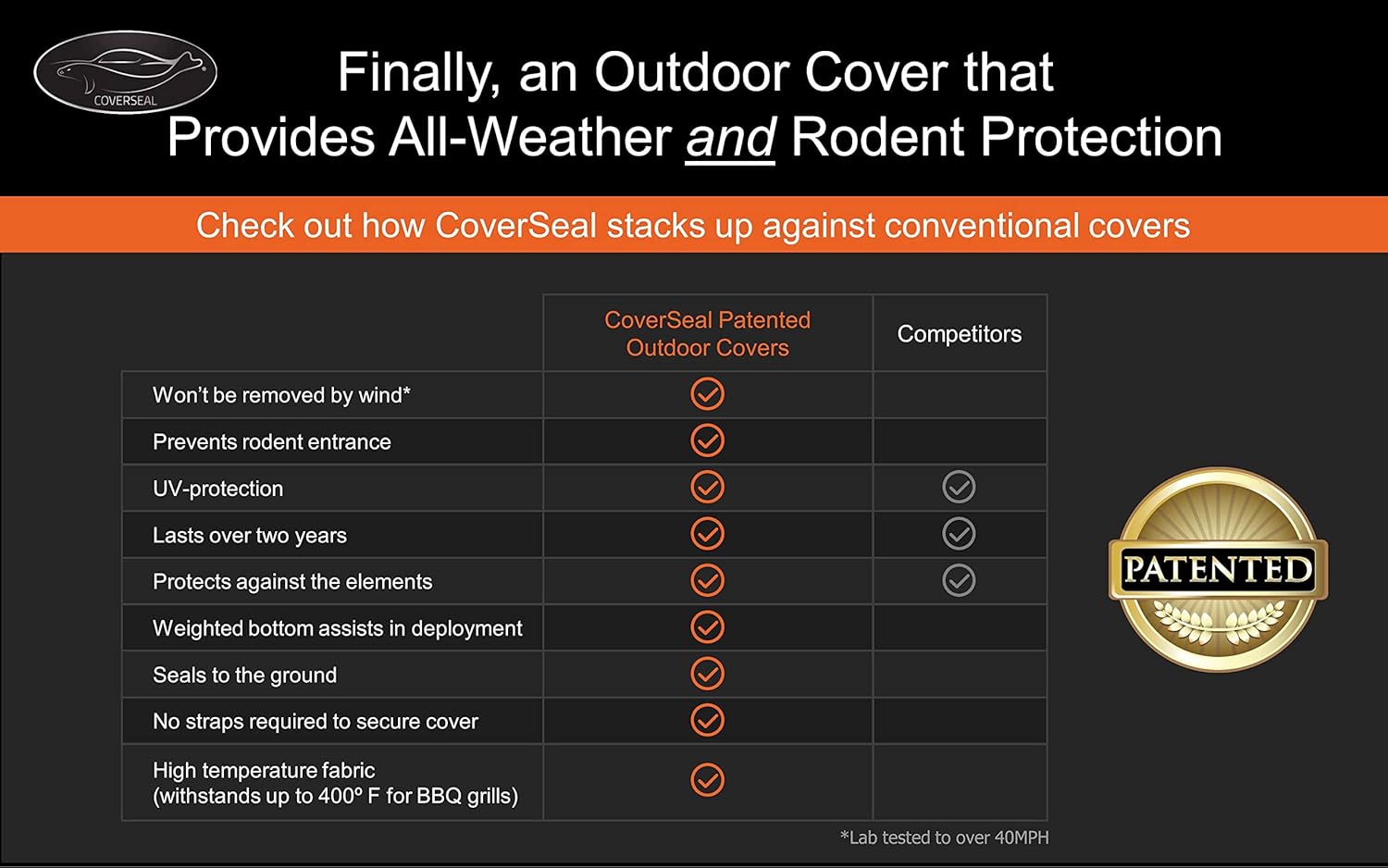 COVERSEAL

Finally, an Outdoor Cover that Provides All-Weather and Rodent Protection

Check out how CoverSeal stacks up against conventional covers

| | CoverSeal Patented Outdoor Covers | Competitors |
|---|---|---|
| Won't be removed by wind* | ✓ | |
| Prevents rodent entrance | ✓ | |
| UV-protection | ✓ | ✓ |
| Lasts over two years | ✓ | ✓ |
| Protects against the elements | ✓ | ✓ |
| Weighted bottom assists in deployment | ✓ | |
| Seals to the ground | ✓ | |
| No straps required to secure cover | ✓ | |
| High temperature fabric (withstands up to 400º F for BBQ grills) | ✓ | |

*Lab tested to over 40MPH

PATENTED